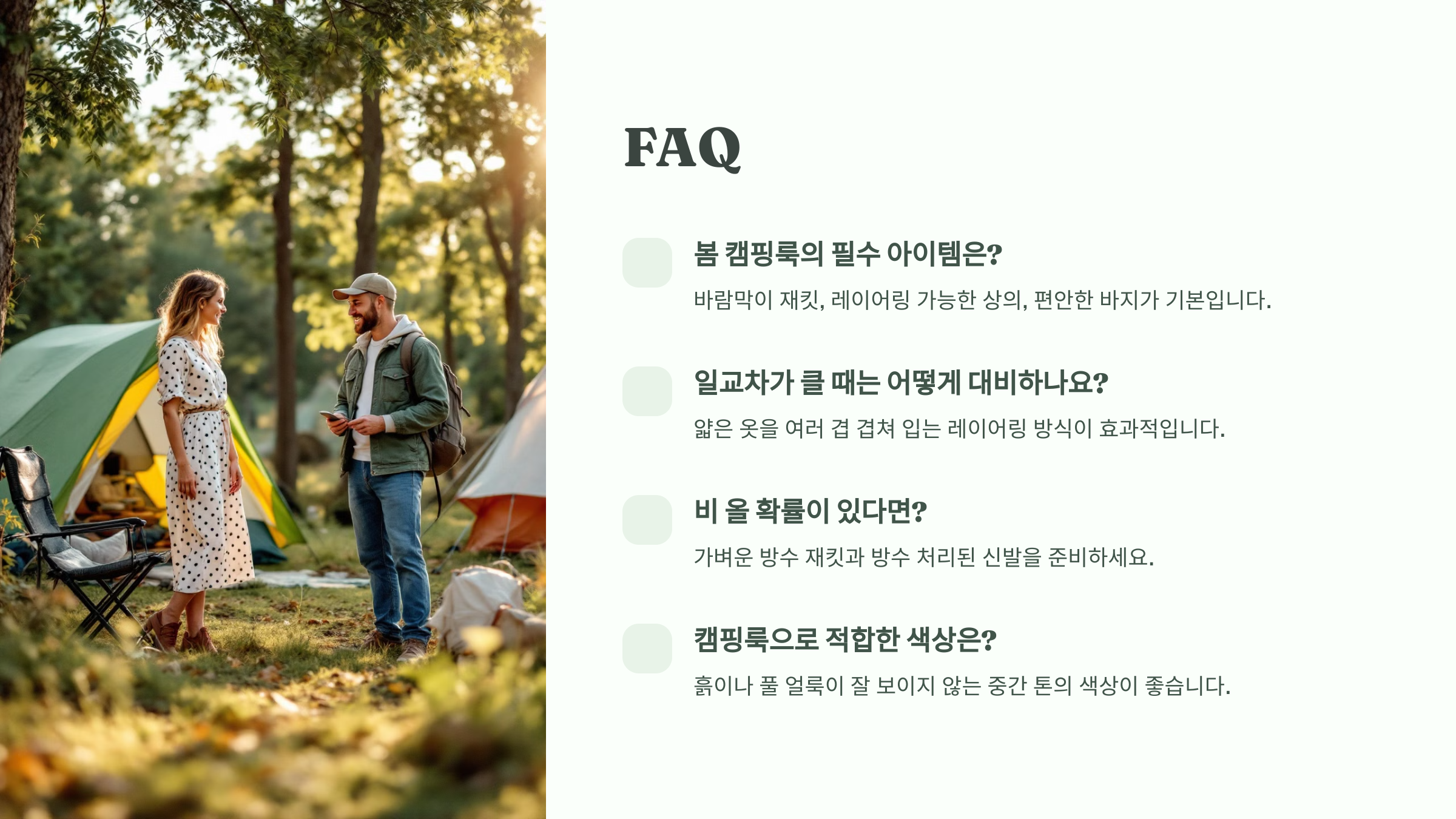 FAQ

봄 캠핑룩의 필수 아이템은?

바람막이 재킷, 레이어링 가능한 상의, 편안한 바지가 기본입니다.

일교차가 클 때는 어떻게 대비하나요?

얇은 옷을 여러 겹 겹쳐 입는 레이어링 방식이 효과적입니다.

비 올 확률이 있다면?

가벼운 방수 재킷과 방수 처리된 신발을 준비하세요.

캠핑룩으로 적합한 색상은?

흙이나 풀 얼룩이 잘 보이지 않는 중간 톤의 색상이 좋습니다.